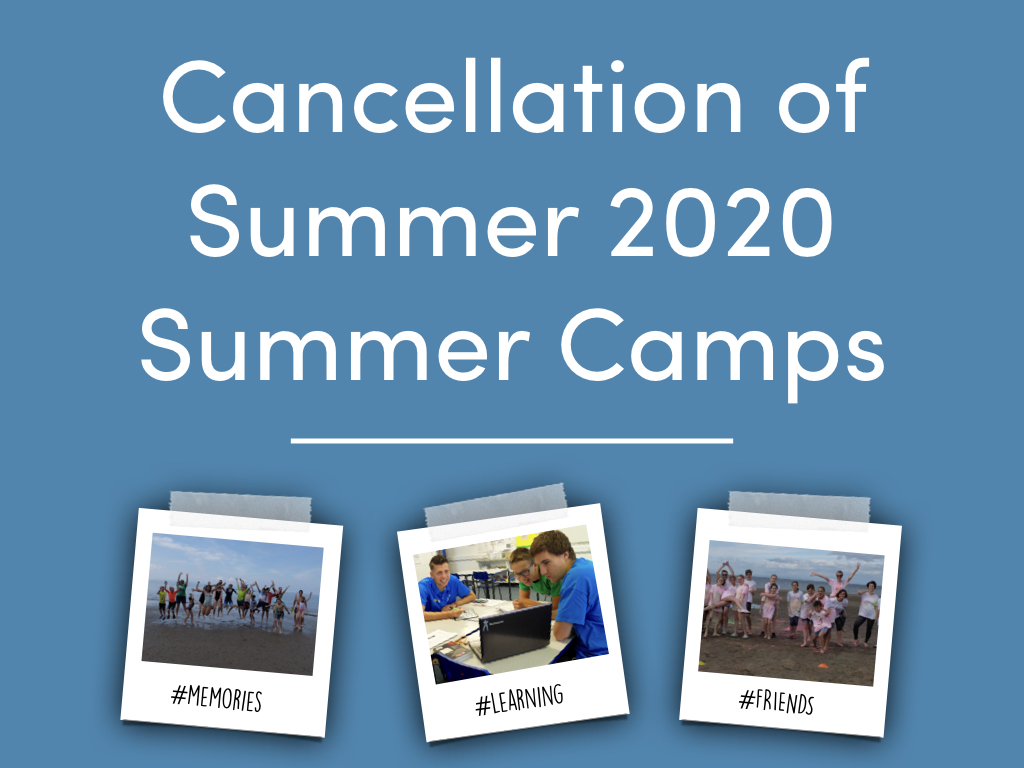 Cancellation of Summer 2020 Summer Camps

#MEMORIES

#LEARNING

#FRIENDS